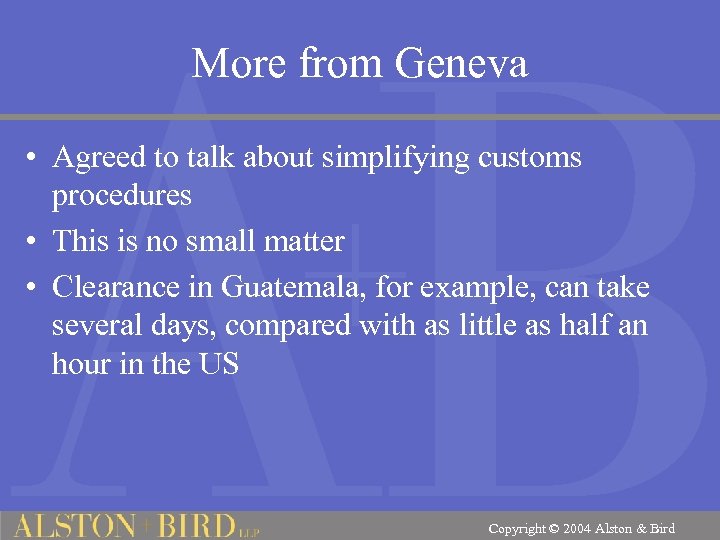 More from Geneva

• Agreed to talk about simplifying customs procedures

• This is no small matter

• Clearance in Guatemala, for example, can take several days, compared with as little as half an hour in the US

ALSTON + BIRD LLP

Copyright © 2004 Alston & Bird